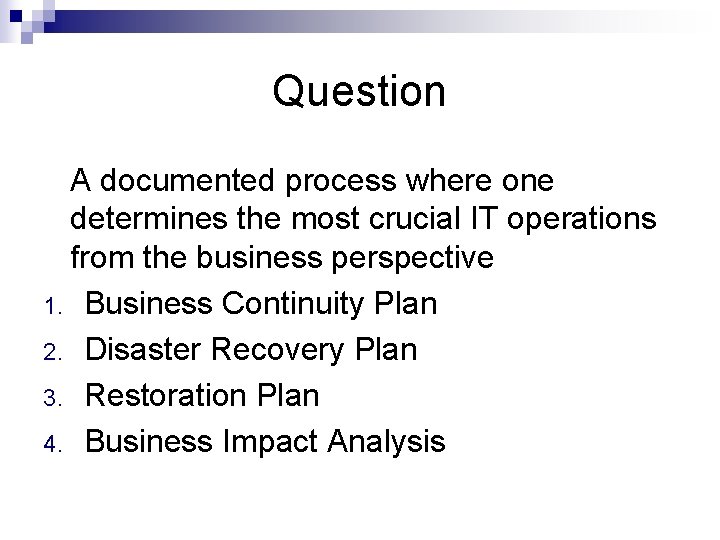 Question

A documented process where one determines the most crucial IT operations from the business perspective

1. Business Continuity Plan
2. Disaster Recovery Plan
3. Restoration Plan
4. Business Impact Analysis